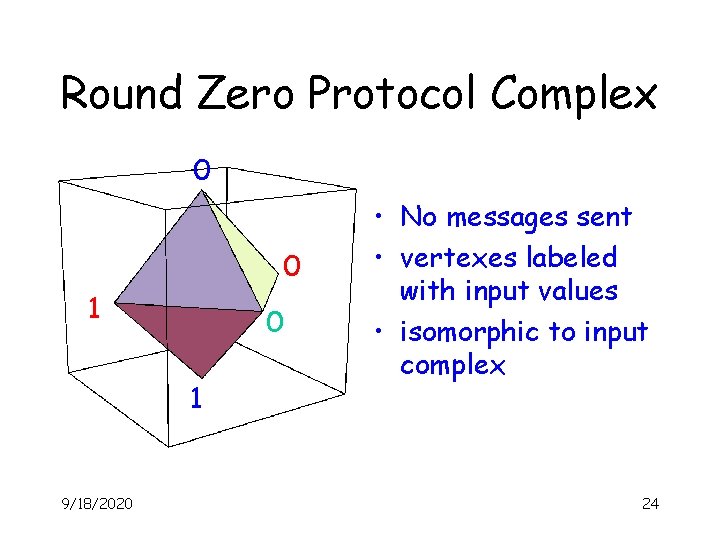 Round Zero Protocol Complex

0

0

1

0

1

• No messages sent
• vertexes labeled with input values
• isomorphic to input complex

9/18/2020

24